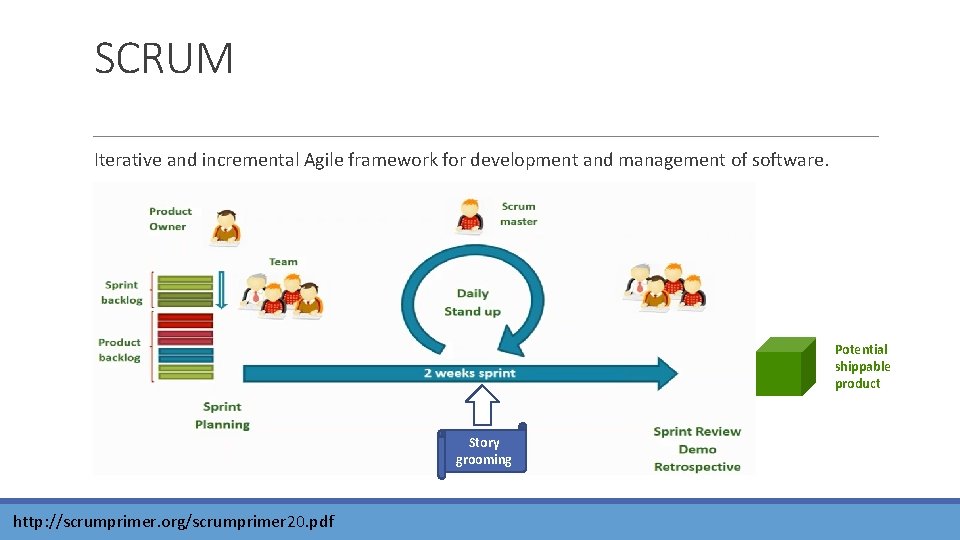 SCRUM

Iterative and incremental Agile framework for development and management of software.

Product Owner

Scrum master

Team

Sprint backlog

Product backlog

Daily Stand up

2 weeks sprint

Potential shippable product

Sprint Planning

Story grooming

Sprint Review
Demo
Retrospective

http://scrumprimer.org/scrumprimer20.pdf